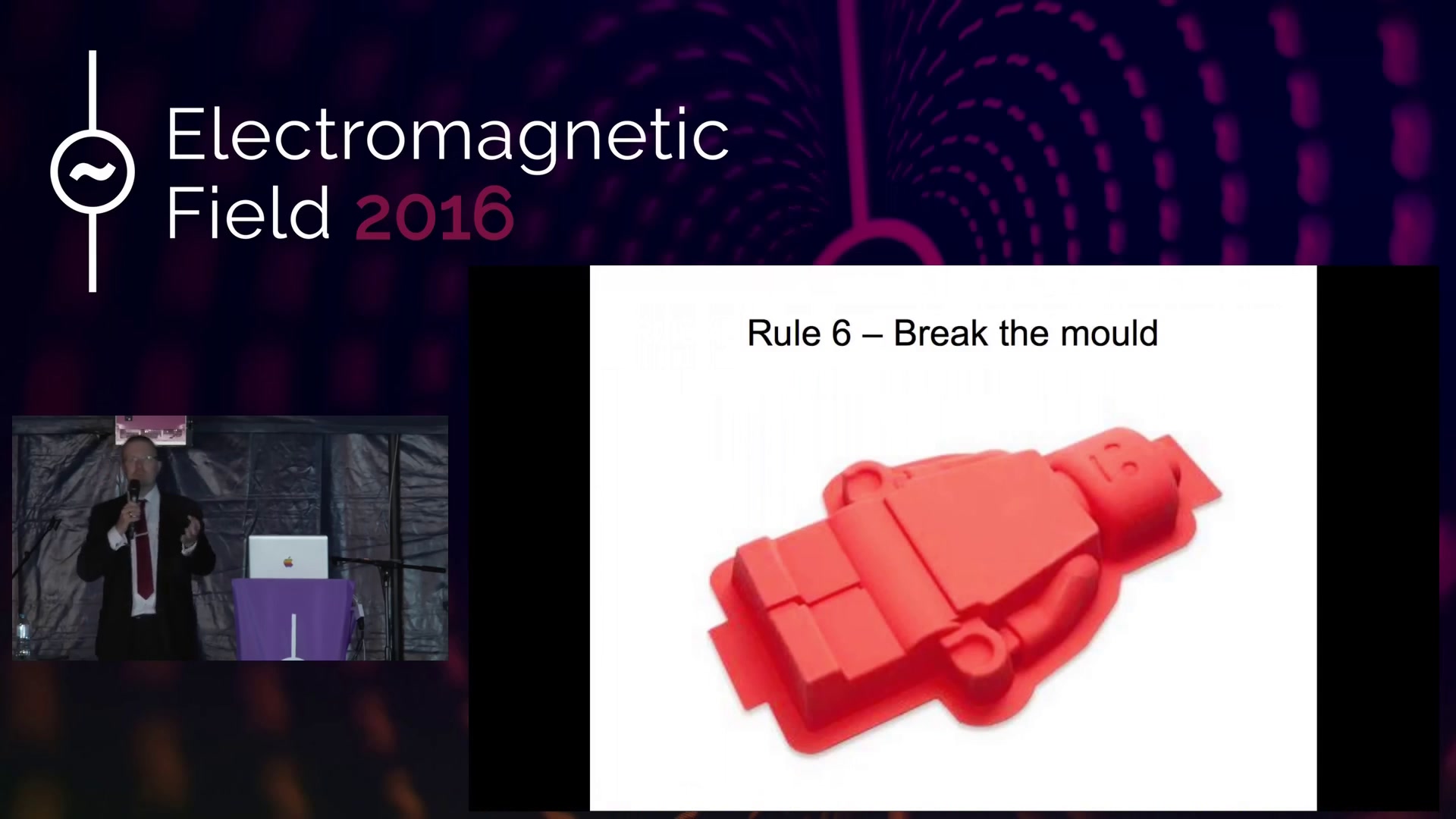 Electromagnetic Field 2016

Rule 6 – Break the mould